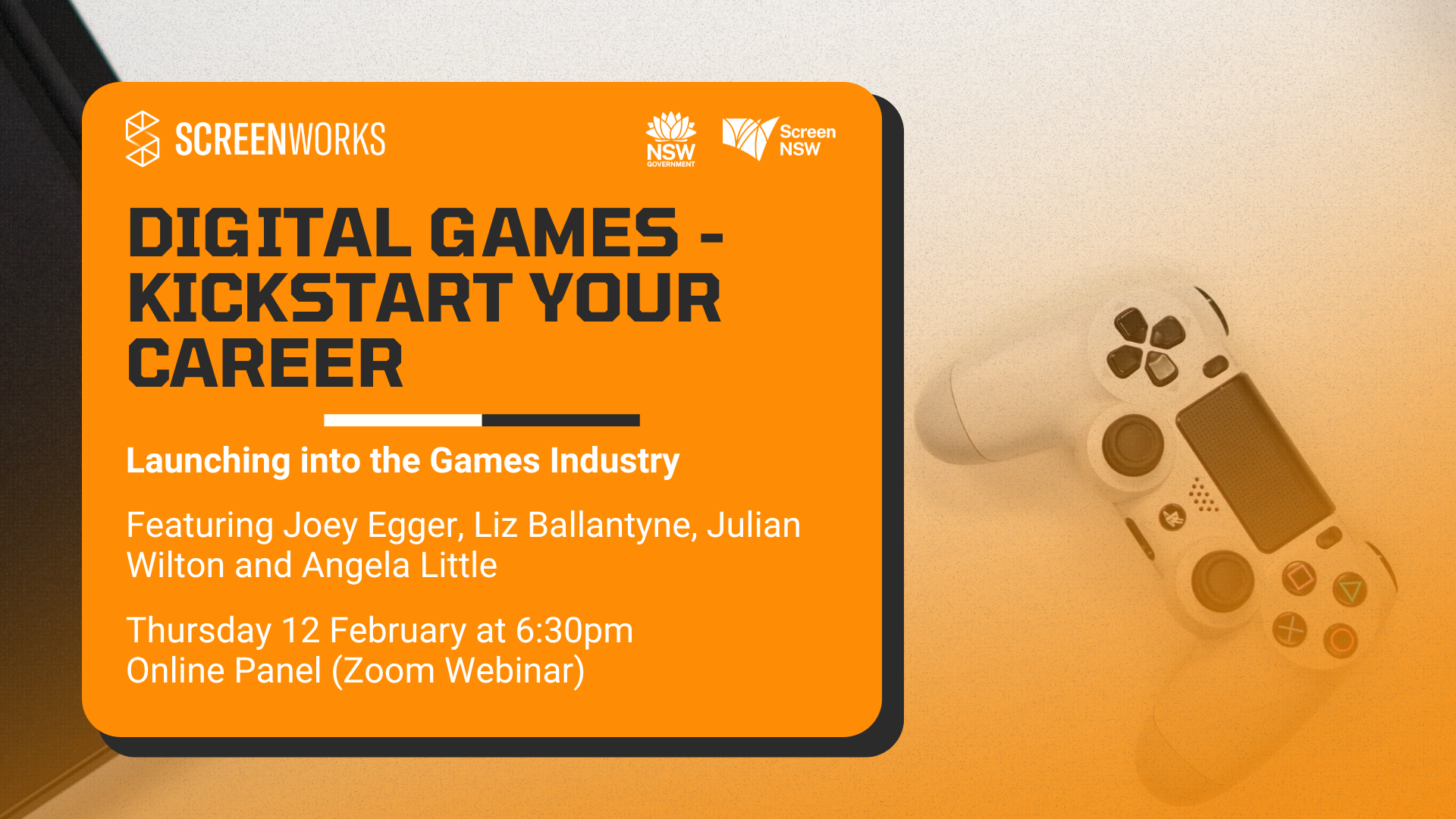 SCREENWORKS

NSW GOVERNMENT

Screen NSW

DIGITAL GAMES - KICKSTART YOUR CAREER

Launching into the Games Industry

Featuring Joey Egger, Liz Ballantyne, Julian Wilton and Angela Little

Thursday 12 February at 6:30pm
Online Panel (Zoom Webinar)